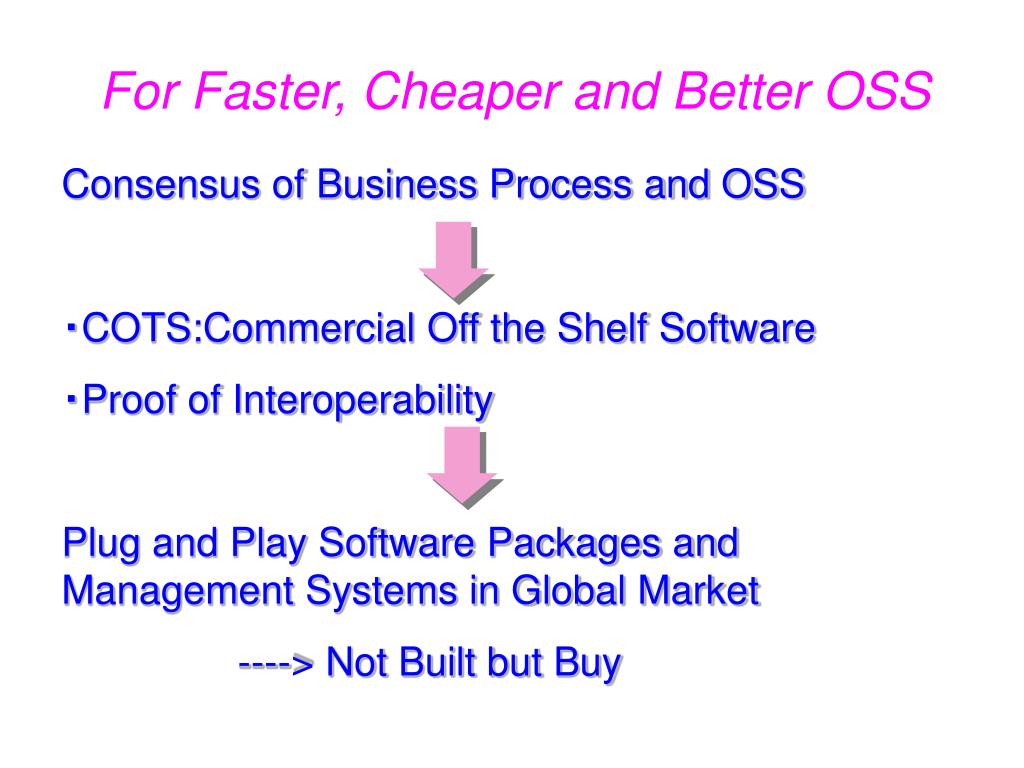 For Faster, Cheaper and Better OSS

Consensus of Business Process and OSS

・COTS:Commercial Off the Shelf Software

・Proof of Interoperability

Plug and Play Software Packages and Management Systems in Global Market

----> Not Built but Buy